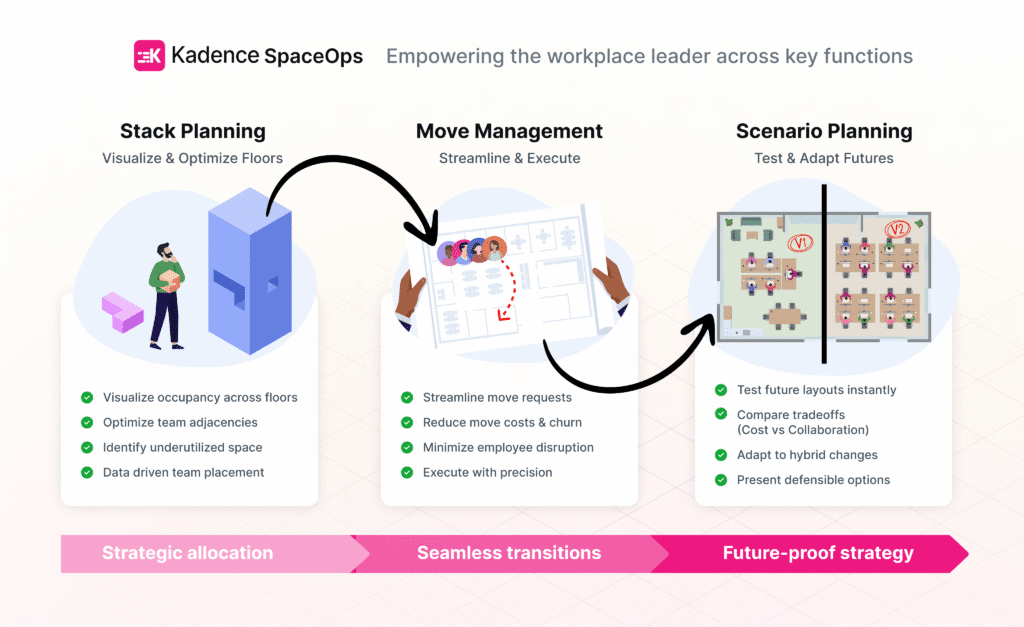 Kadence SpaceOps Empowering the workplace leader across key functions

Stack Planning
Visualize & Optimize Floors

Visualize occupancy across floors
Optimize team adjacencies
Identify underutilized space
Data driven team placement

Move Management
Streamline & Execute

Streamline move requests
Reduce move costs & churn
Minimize employee disruption
Execute with precision

Scenario Planning
Test & Adapt Futures

V1
V2

Test future layouts instantly
Compare tradeoffs (Cost vs Collaboration)
Adapt to hybrid changes
Present defensible options

Strategic allocation
Seamless transitions
Future-proof strategy